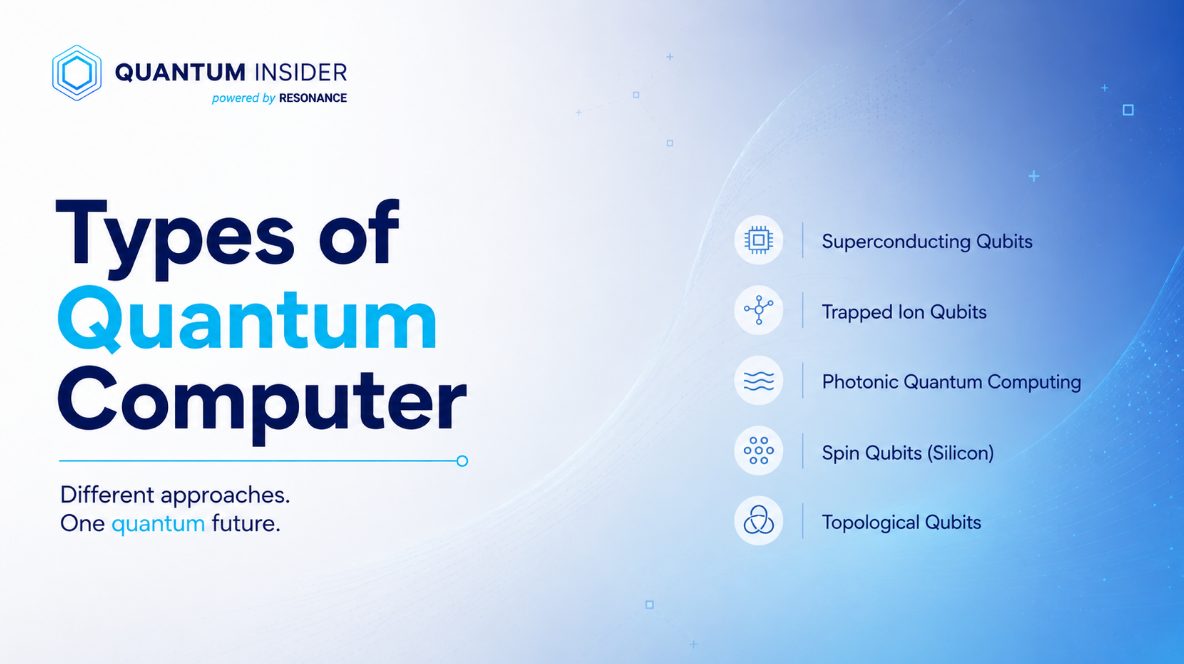 QUANTUM INSIDER
powered by RESONANCE

Types of Quantum Computer

Different approaches.
One quantum future.

Superconducting Qubits

Trapped Ion Qubits

Photonic Quantum Computing

Spin Qubits (Silicon)

Topological Qubits